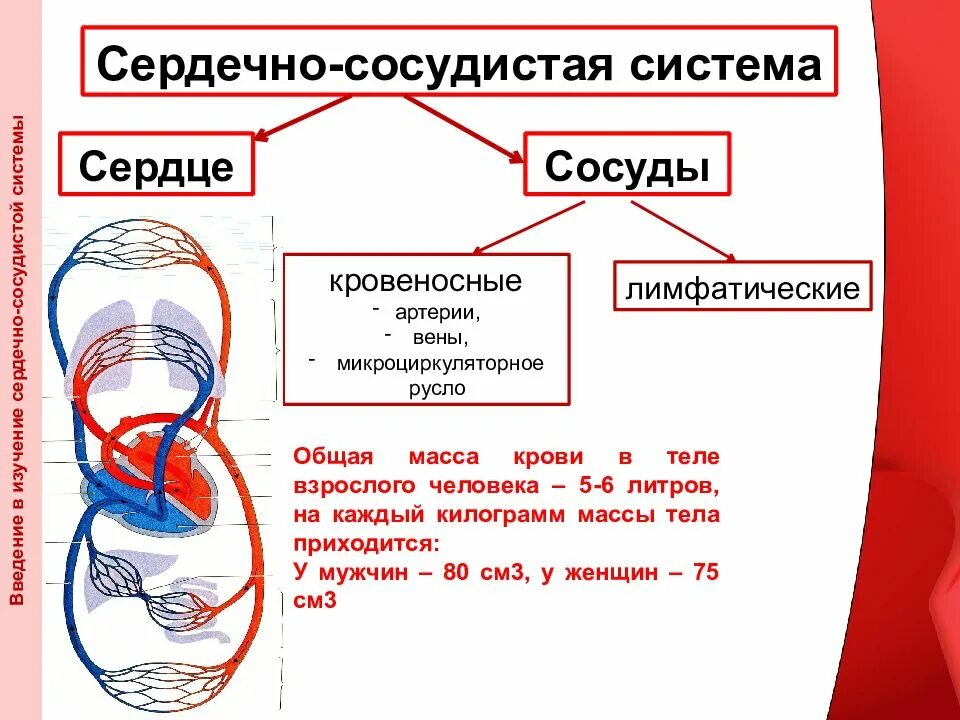 Введение в изучение сердечно-сосудистой системы

Сердечно-сосудистая система

Сердце

Сосуды

кровеносные
- артерии,
- вены,
- микроциркуляторное русло

лимфатические

Общая масса крови в теле взрослого человека – 5-6 литров, на каждый килограмм массы тела приходится:
У мужчин – 80 см3, у женщин – 75 см3